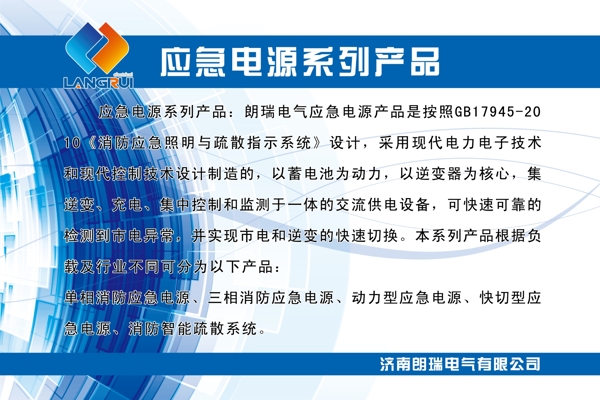 LANGRUI

应急电源系列产品

应急电源系列产品：朗瑞电气应急电源产品是按照GB17945-2010《消防应急照明与疏散指示系统》设计，采用现代电力电子技术和现代控制技术设计制造的，以蓄电池为动力，以逆变器为核心，集逆变、充电、集中控制和监测于一体的交流供电设备，可快速可靠的检测到市电异常，并实现市电和逆变的快速切换。本系列产品根据负载及行业不同可分为以下产品：

单相消防应急电源、三相消防应急电源、动力型应急电源、快切型应急电源、消防智能疏散系统。

济南朗瑞电气有限公司